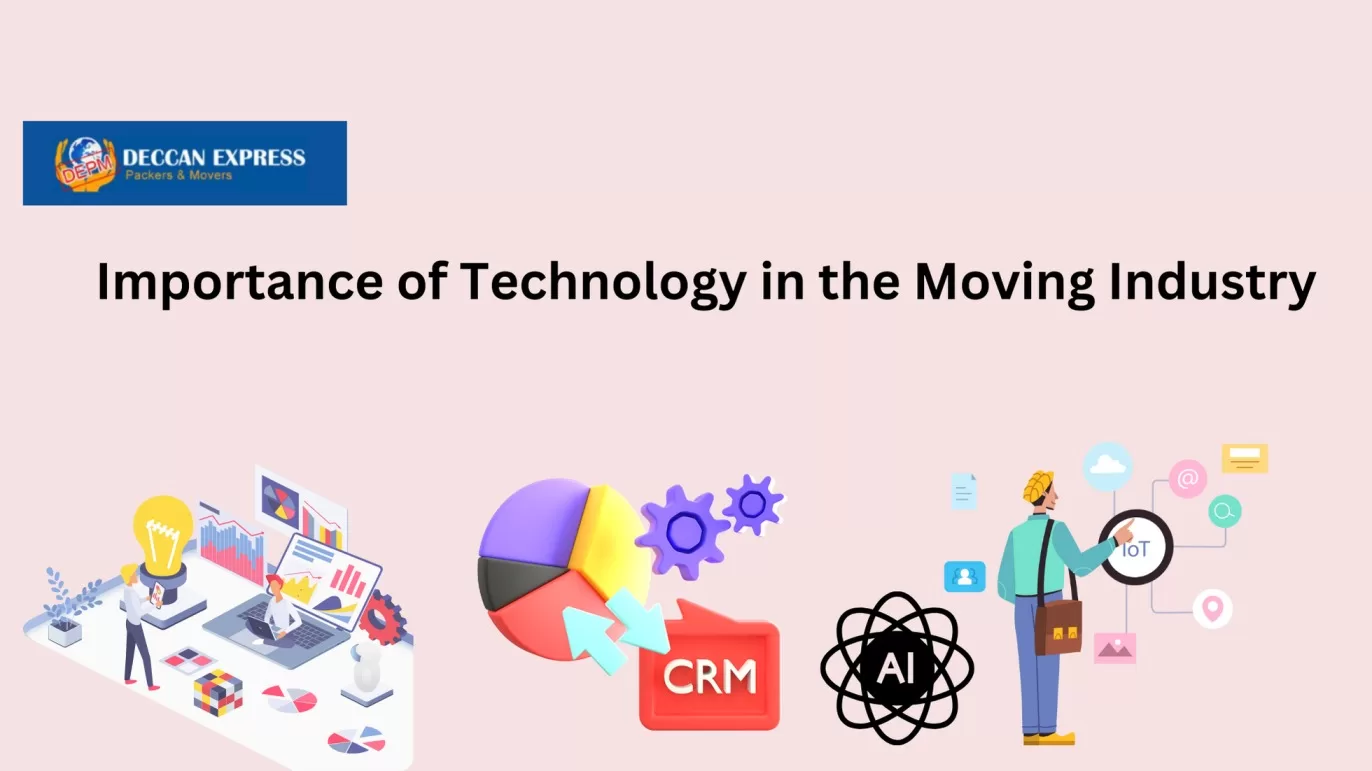 DEPM DECCAN EXPRESS
Packers & Movers

Importance of Technology in the Moving Industry

CRM

AI

IoT